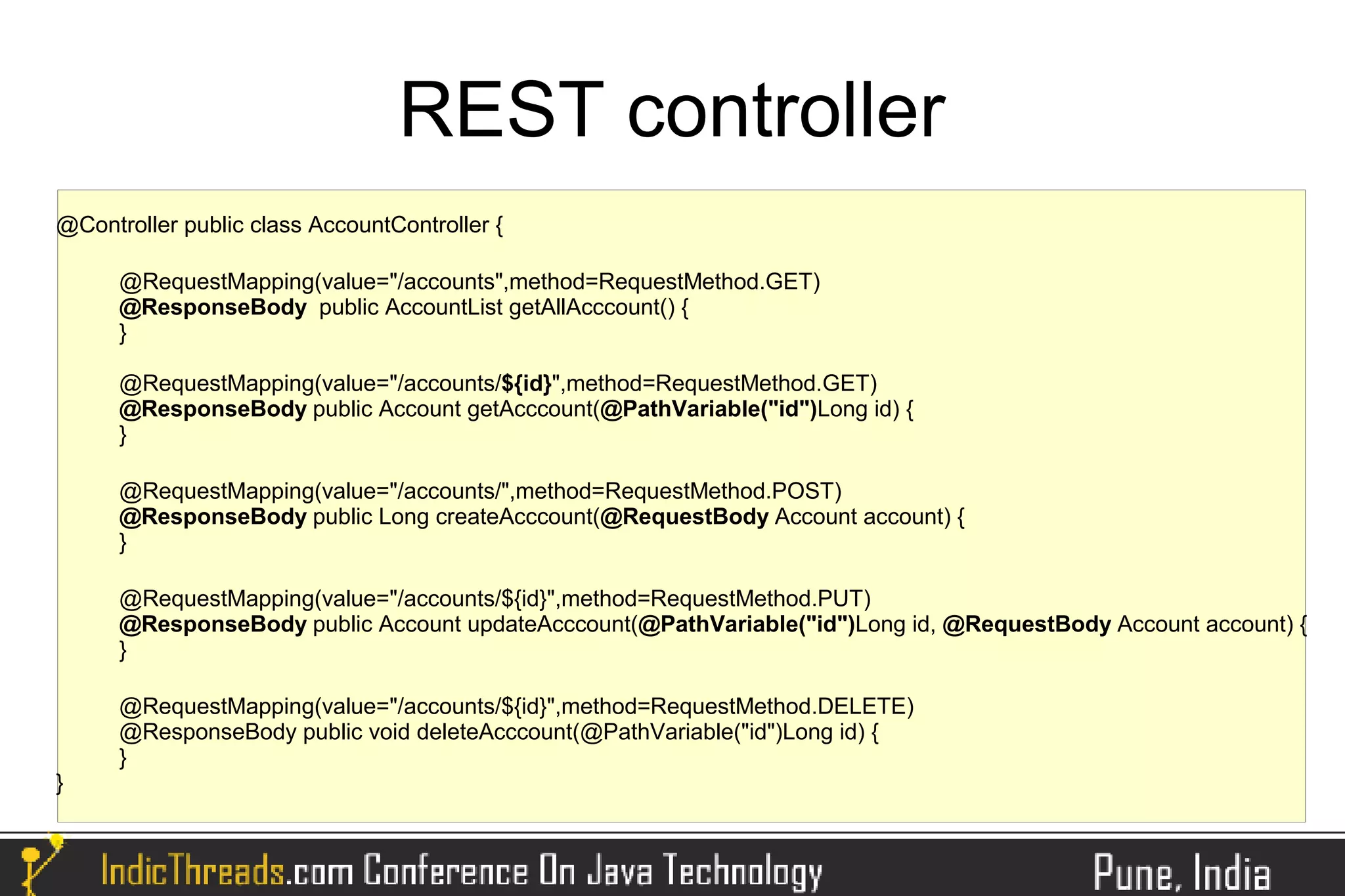 REST controller

@Controller public class AccountController {

@RequestMapping(value="/accounts",method=RequestMethod.GET)
@ResponseBody public AccountList getAllAcccount() {
}

@RequestMapping(value="/accounts/${id}",method=RequestMethod.GET)
@ResponseBody public Account getAcccount(@PathVariable("id")Long id) {
}

@RequestMapping(value="/accounts/",method=RequestMethod.POST)
@ResponseBody public Long createAcccount(@RequestBody Account account) {
}

@RequestMapping(value="/accounts/${id}",method=RequestMethod.PUT)
@ResponseBody public Account updateAcccount(@PathVariable("id")Long id, @RequestBody Account account) {
}

@RequestMapping(value="/accounts/${id}",method=RequestMethod.DELETE)
@ResponseBody public void deleteAcccount(@PathVariable("id")Long id) {
}
}

IndicThreads.com Conference On Java Technology Pune, India